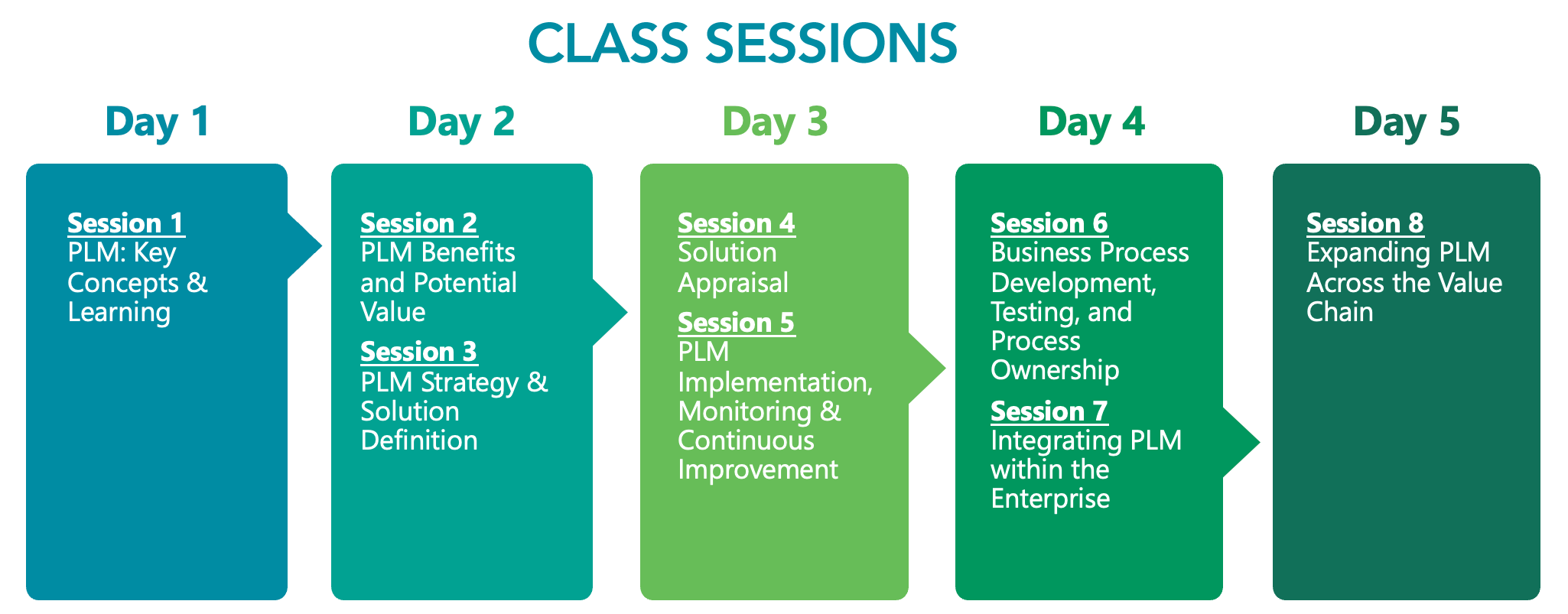 CLASS SESSIONS

Day 1

Session 1
PLM: Key Concepts & Learning

Day 2

Session 2
PLM Benefits and Potential Value

Session 3
PLM Strategy & Solution Definition

Day 3

Session 4
Solution Appraisal

Session 5
PLM Implementation, Monitoring & Continuous Improvement

Day 4

Session 6
Business Process Development, Testing, and Process Ownership

Session 7
Integrating PLM within the Enterprise

Day 5

Session 8
Expanding PLM Across the Value Chain